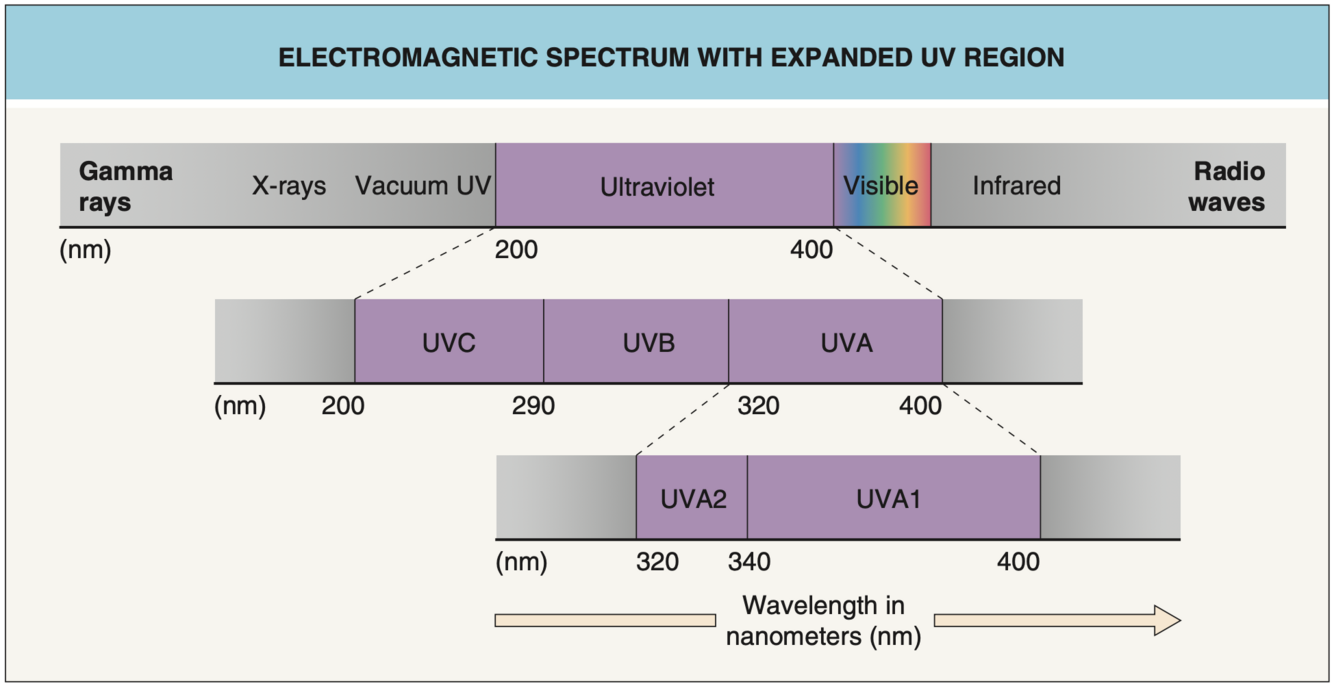 ELECTROMAGNETIC SPECTRUM WITH EXPANDED UV REGION

Gamma rays X-rays Vacuum UV Ultraviolet Visible Infrared Radio waves

(nm) 200 400

UVC UVB UVA

(nm) 200 290 320 400

UVA2 UVA1

(nm) 320 340 400

Wavelength in nanometers (nm)